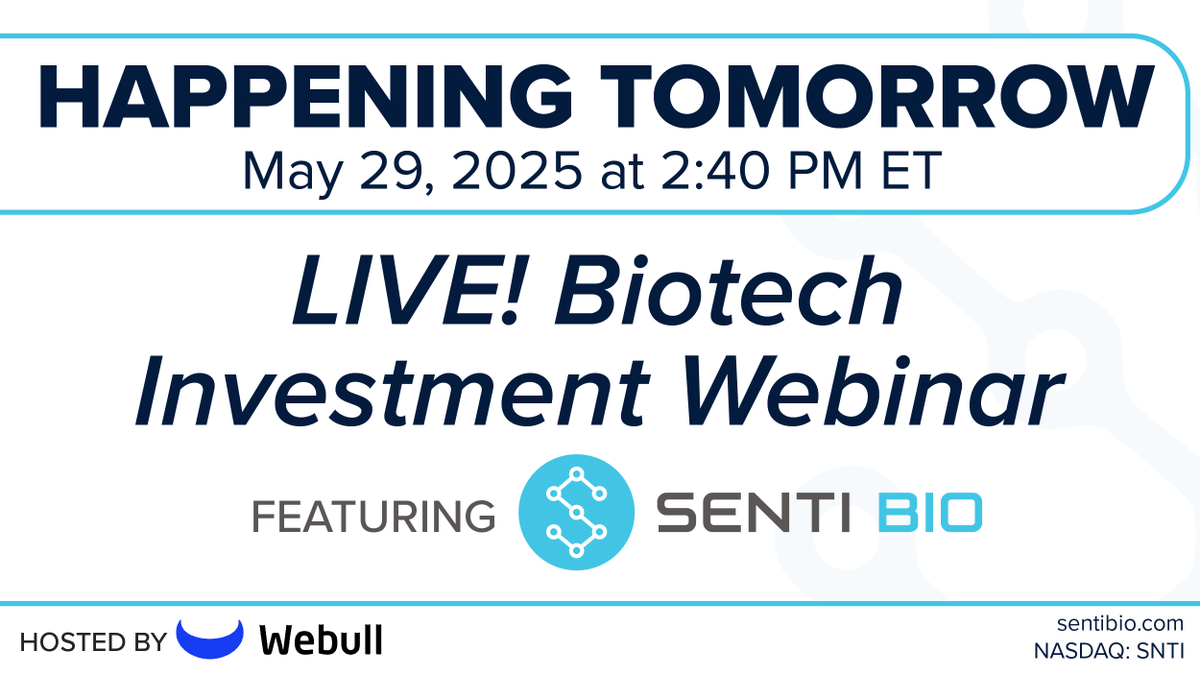 HAPPENING TOMORROW
May 29, 2025 at 2:40 PM ET

LIVE! Biotech Investment Webinar

FEATURING SENTI BIO

HOSTED BY Webull

sentibio.com
NASDAQ: SNTI